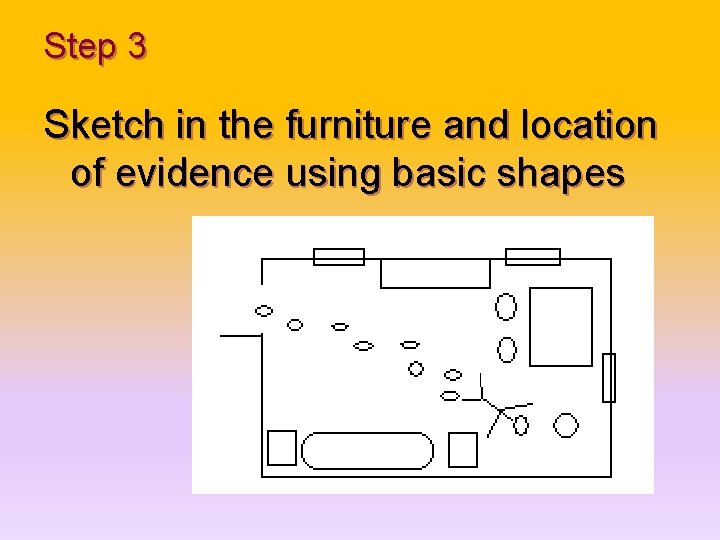 Step 3

Sketch in the furniture and location of evidence using basic shapes